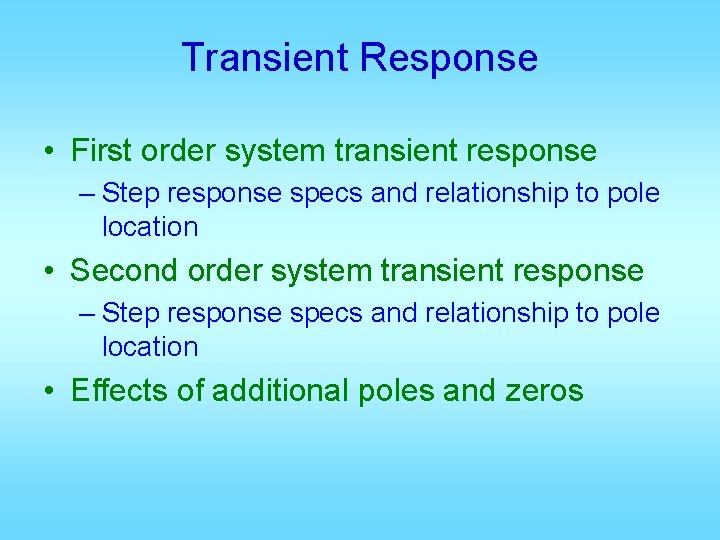 Transient Response

• First order system transient response
  – Step response specs and relationship to pole location
• Second order system transient response
  – Step response specs and relationship to pole location
• Effects of additional poles and zeros